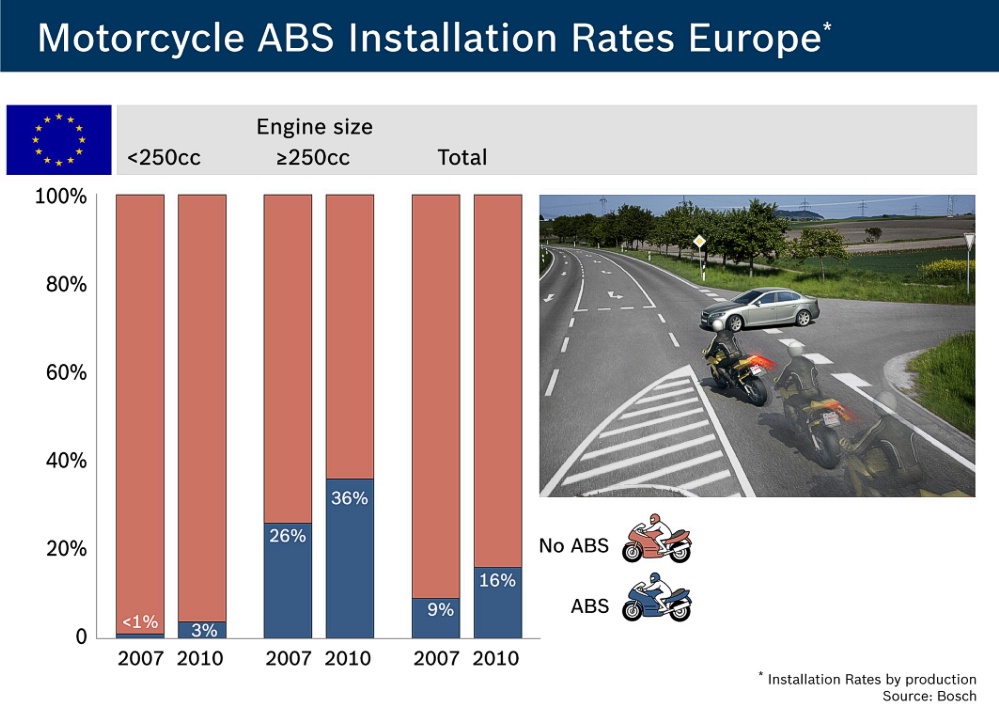 Motorcycle ABS Installation Rates Europe*

Engine size

<250cc ≥250cc Total

100%
80%
60%
40%
20%
0

<1%
3%
26%
36%
9%
16%

2007 2010 2007 2010 2007 2010

No ABS
ABS

* Installation Rates by production
Source: Bosch